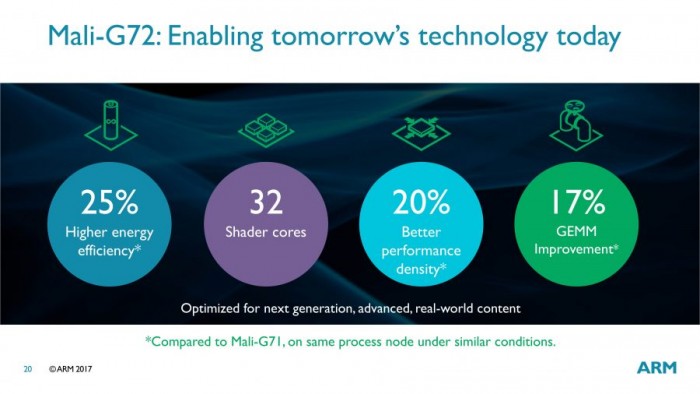 Mali-G72: Enabling tomorrow's technology today

25%
Higher energy efficiency*

32
Shader cores

20%
Better performance density*

17%
GEMM Improvement*

Optimized for next generation, advanced, real-world content

*Compared to Mali-G71, on same process node under similar conditions.

20 ©ARM 2017

ARM